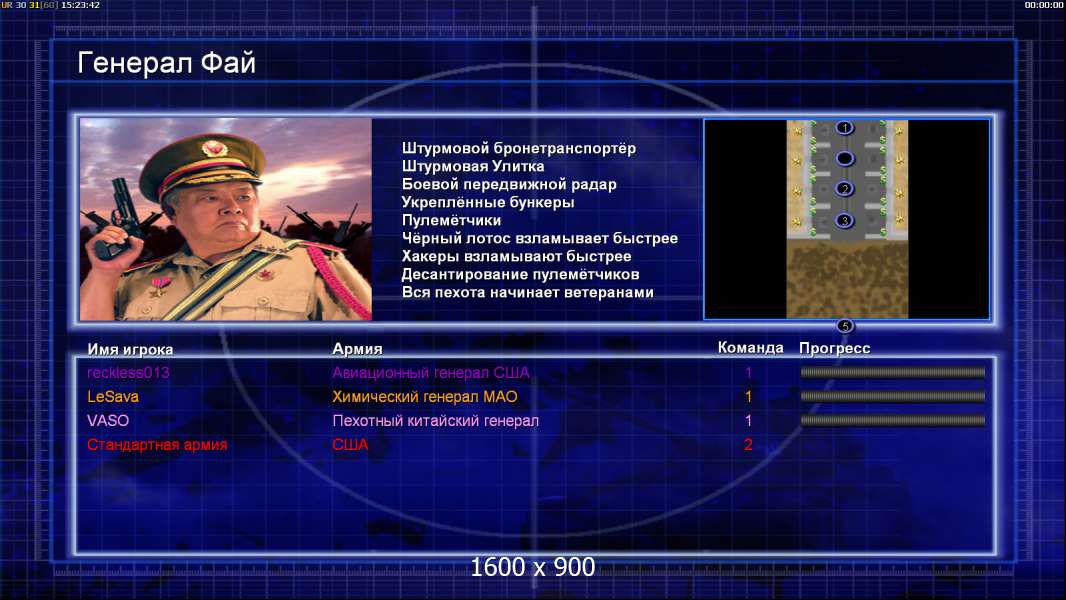 UR 30 31[60] 15:23:42

00:00:00

Генерал Фай

Штурмовой бронетранспортёр
Штурмовая Улитка
Боевой передвижной радар
Укреплённые бункеры
Пулемётчики
Чёрный лотос взламывает быстрее
Хакеры взламывают быстрее
Десантирование пулемётчиков
Вся пехота начинает ветеранами

1
2
3
5

| Имя игрока | Армия | Команда | Прогресс |
|---|---|---|---|
| reckless013 | Авиационный генерал США | 1 | |
| LeSava | Химический генерал МАО | 1 | |
| VASO | Пехотный китайский генерал | 1 | |
| Стандартная армия | США | 2 | |

1600 x 900